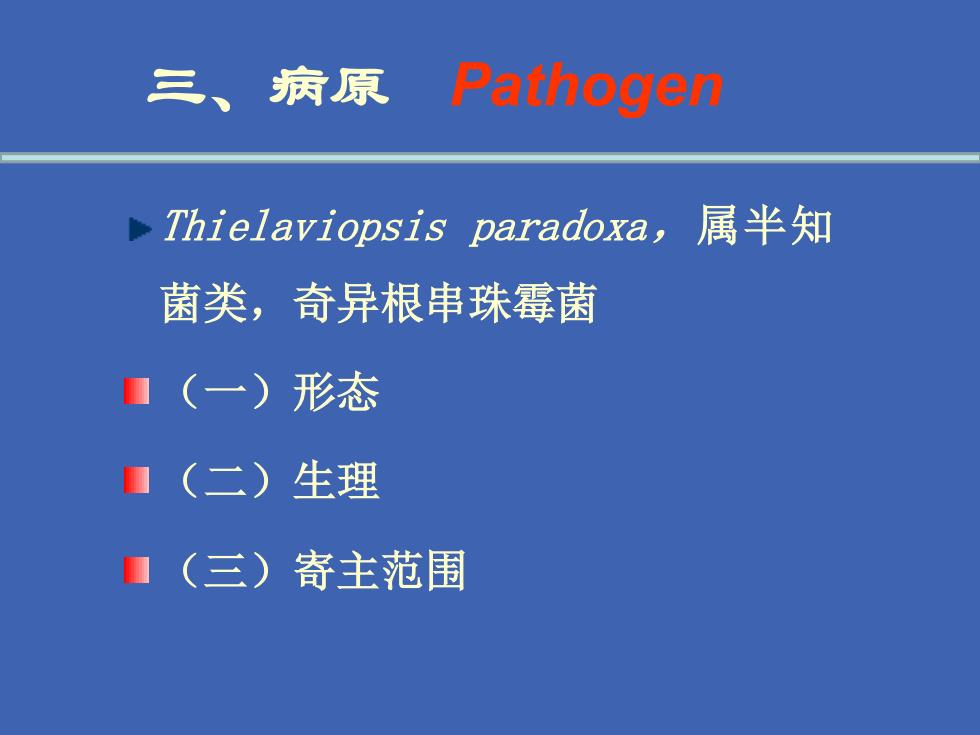 三、病原 Pathogen

Thielaviopsis paradoxa，属半知菌类，奇异根串珠霉菌

（一）形态

（二）生理

（三）寄主范围